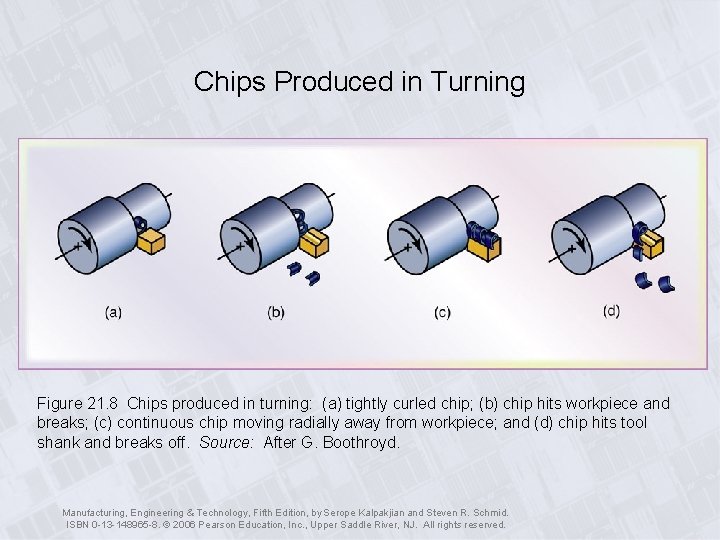 Chips Produced in Turning

(a)

(b)

(c)

(d)

Figure 21.8 Chips produced in turning: (a) tightly curled chip; (b) chip hits workpiece and breaks; (c) continuous chip moving radially away from workpiece; and (d) chip hits tool shank and breaks off. Source: After G. Boothroyd.

Manufacturing, Engineering & Technology, Fifth Edition, by Serope Kalpakjian and Steven R. Schmid. ISBN 0-13-148965-8. © 2006 Pearson Education, Inc., Upper Saddle River, NJ. All rights reserved.